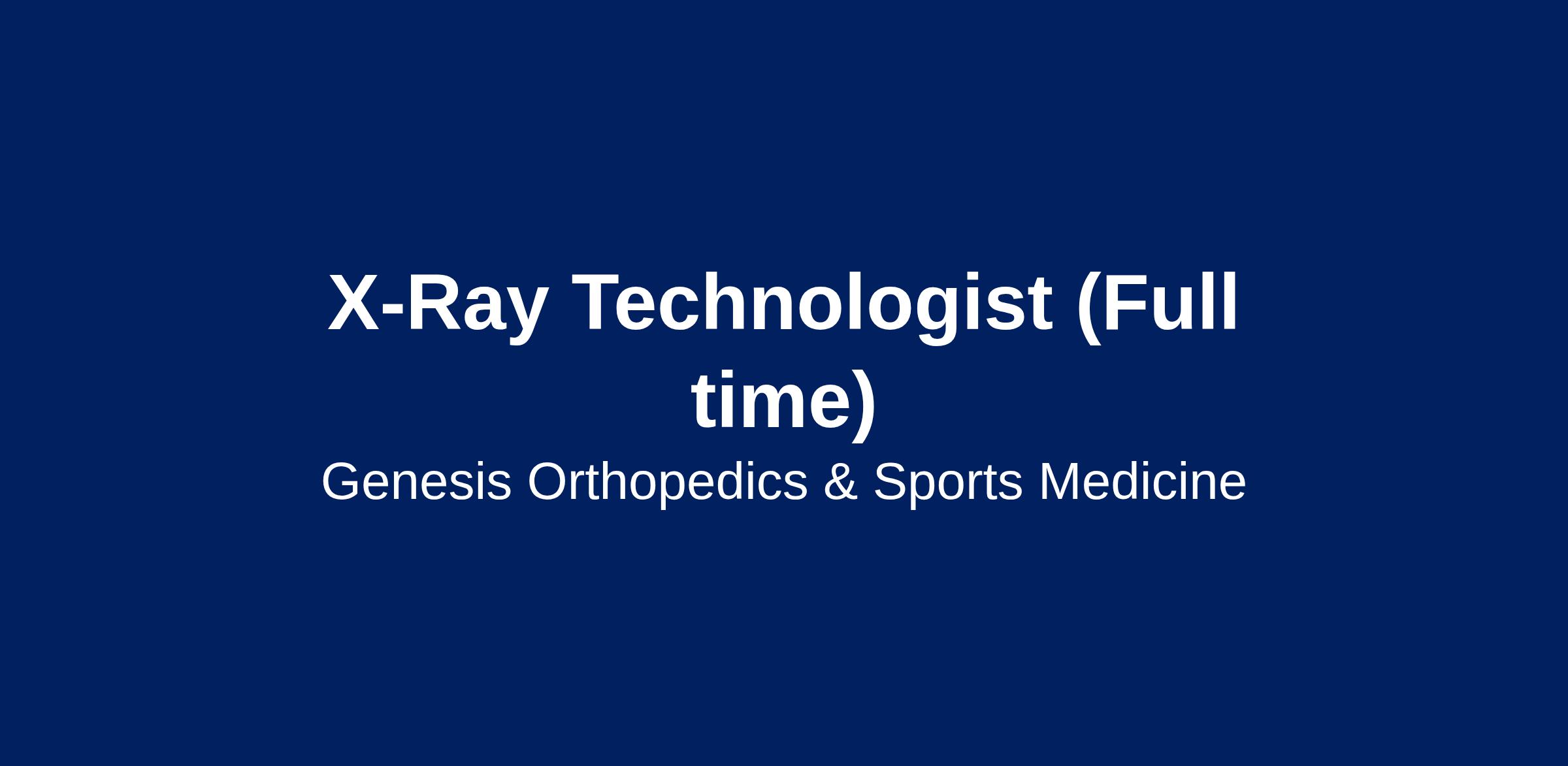 X-Ray Technologist (Full time)

Genesis Orthopedics & Sports Medicine